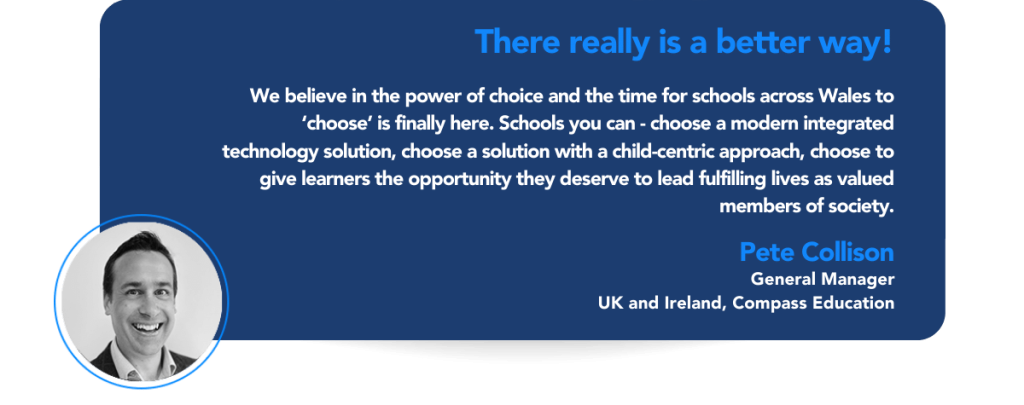 There really is a better way!

We believe in the power of choice and the time for schools across Wales to ‘choose’ is finally here. Schools you can - choose a modern integrated technology solution, choose a solution with a child-centric approach, choose to give learners the opportunity they deserve to lead fulfilling lives as valued members of society.

Pete Collison
General Manager
UK and Ireland, Compass Education